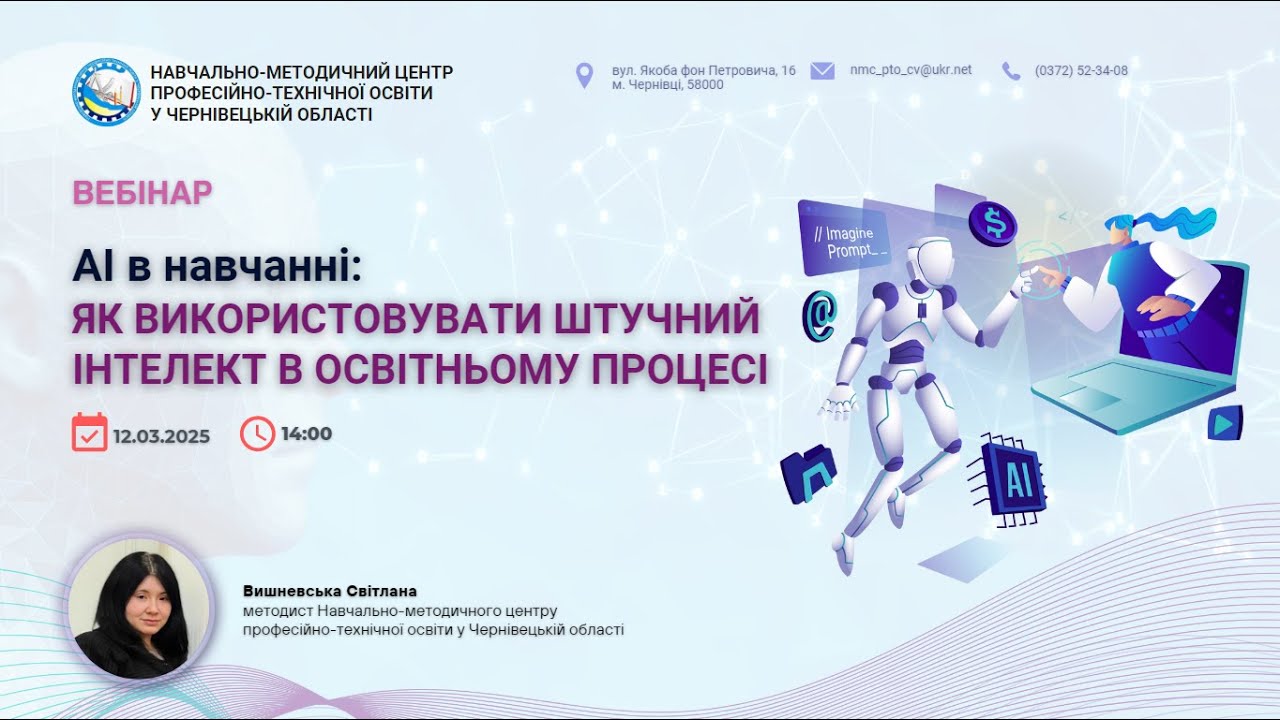 НАВЧАЛЬНО-МЕТОДИЧНИЙ ЦЕНТР
ПРОФЕСІЙНО-ТЕХНІЧНОЇ ОСВІТИ
У ЧЕРНІВЕЦЬКІЙ ОБЛАСТІ

вул. Якоба фон Петровича, 16
м. Чернівці, 58000

nmc_pto_cv@ukr.net

(0372) 52-34-08

ВЕБІНАР

AI в навчанні:
ЯК ВИКОРИСТОВУВАТИ ШТУЧНИЙ ІНТЕЛЕКТ В ОСВІТНЬОМУ ПРОЦЕСІ

12.03.2025

14:00

// Imagine
Prompt_

$

@

AI

Вишневська Світлана
методист Навчально-методичного центру
професійно-технічної освіти у Чернівецькій області